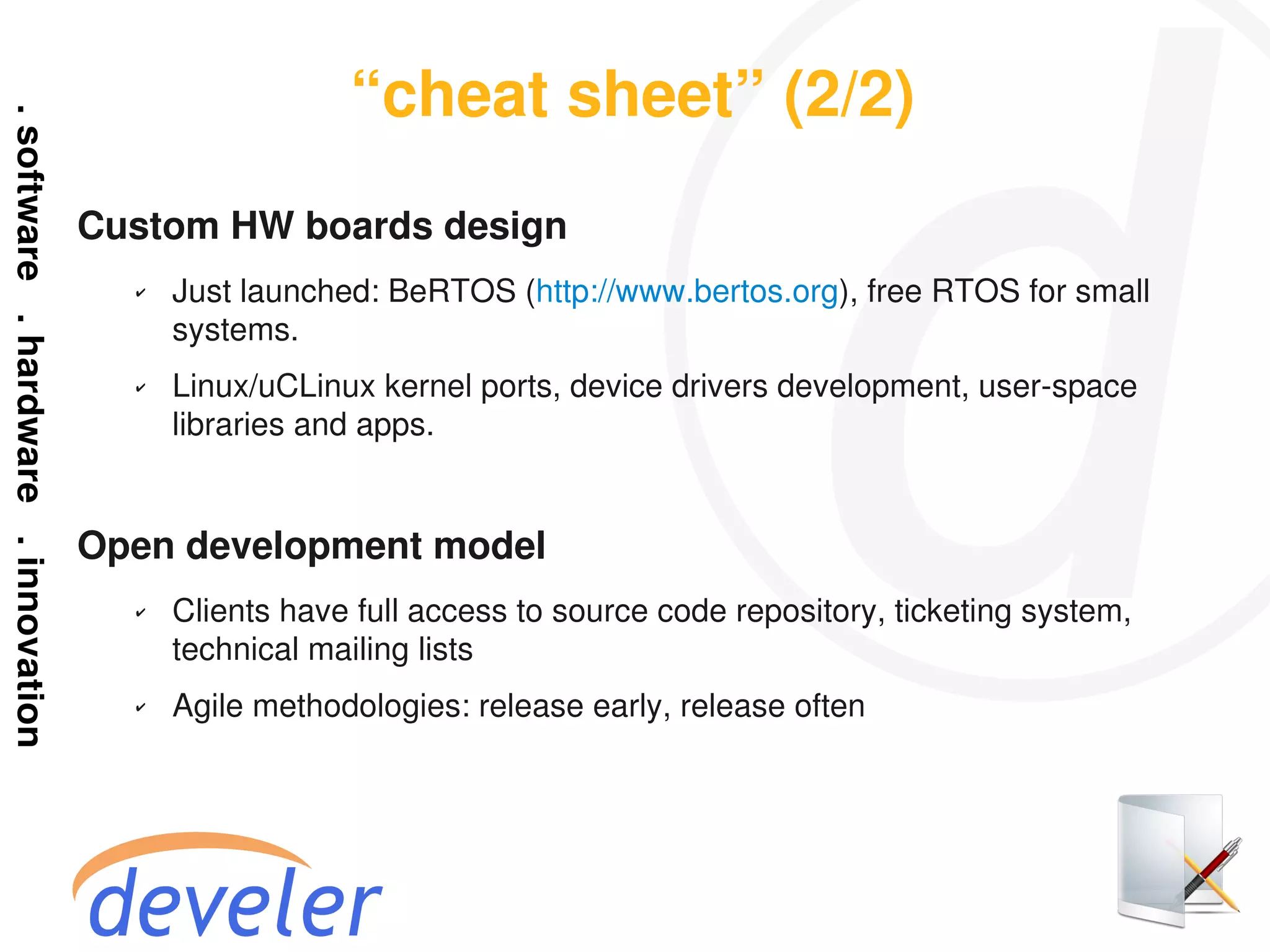 . software . hardware . innovation

“cheat sheet” (2/2)

Custom HW boards design

✓ Just launched: BeRTOS (http://www.bertos.org), free RTOS for small systems.

✓ Linux/uCLinux kernel ports, device drivers development, user-space libraries and apps.

Open development model

✓ Clients have full access to source code repository, ticketing system, technical mailing lists

✓ Agile methodologies: release early, release often

develer